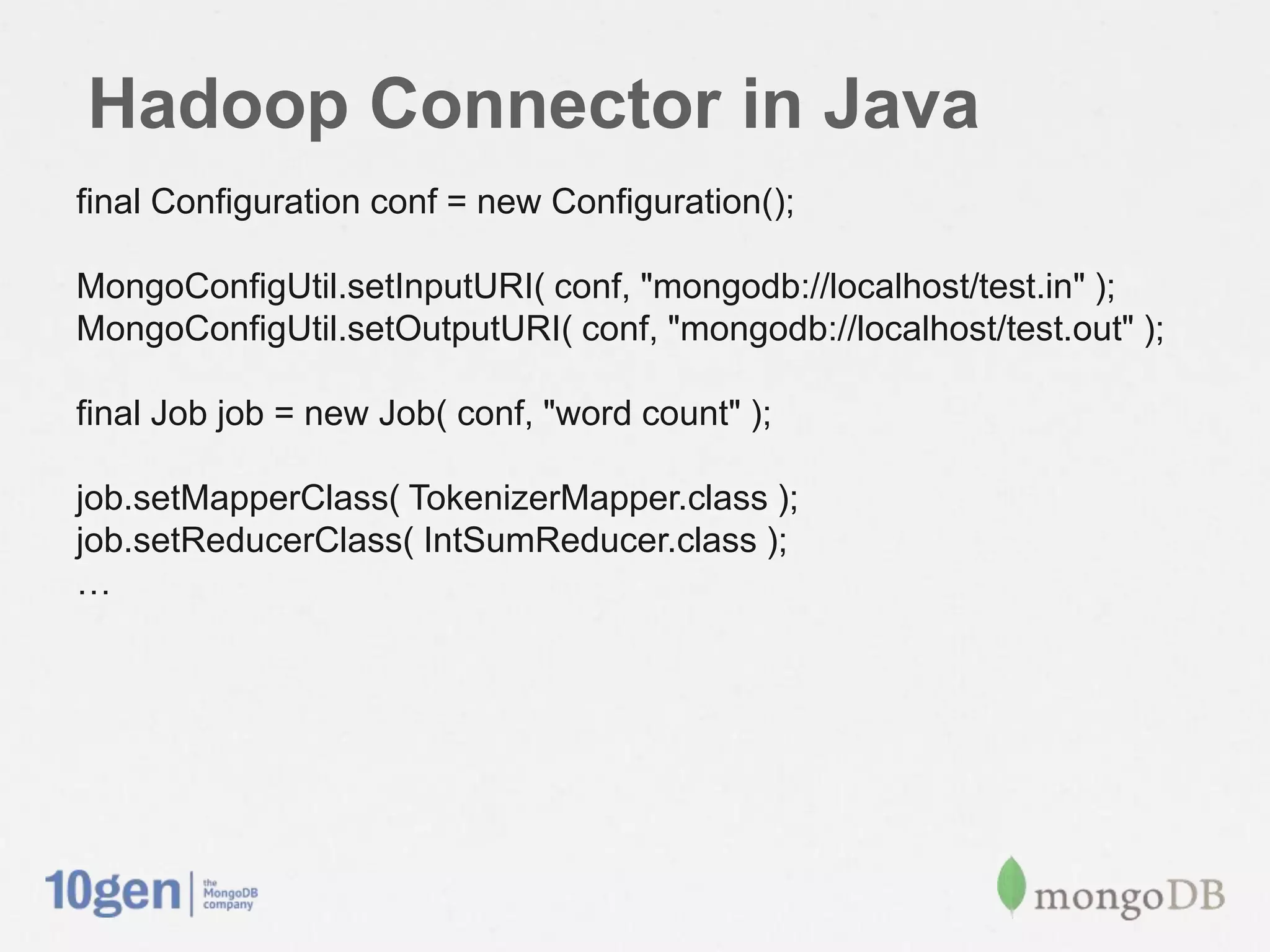 Hadoop Connector in Java

final Configuration conf = new Configuration();

MongoConfigUtil.setInputURI( conf, "mongodb://localhost/test.in" );
MongoConfigUtil.setOutputURI( conf, "mongodb://localhost/test.out" );

final Job job = new Job( conf, "word count" );

job.setMapperClass( TokenizerMapper.class );
job.setReducerClass( IntSumReducer.class );
…

10gen | the MongoDB company

mongoDB